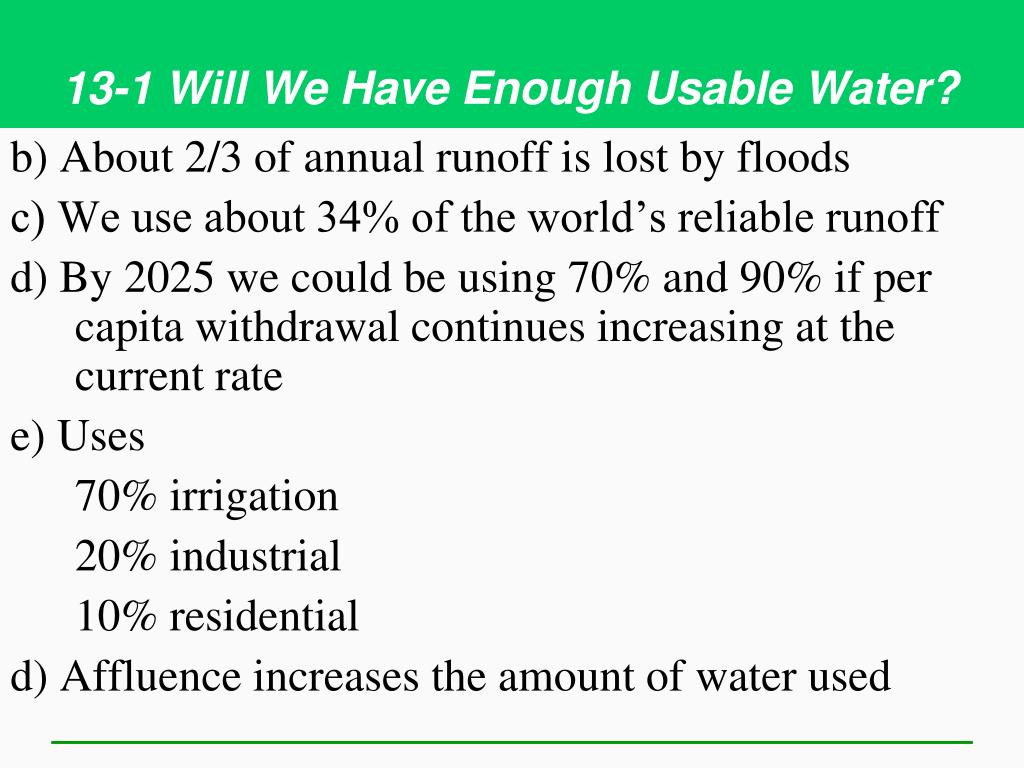 13-1 Will We Have Enough Usable Water?

b) About 2/3 of annual runoff is lost by floods

c) We use about 34% of the world’s reliable runoff

d) By 2025 we could be using 70% and 90% if per capita withdrawal continues increasing at the current rate

e) Uses

70% irrigation

20% industrial

10% residential

d) Affluence increases the amount of water used